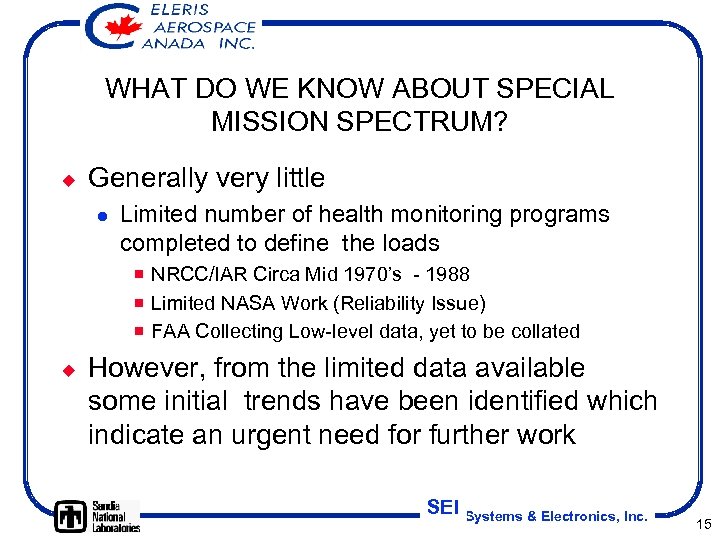 CELERIS AEROSPACE CANADA INC.

WHAT DO WE KNOW ABOUT SPECIAL MISSION SPECTRUM?

Generally very little

Limited number of health monitoring programs completed to define the loads

NRCC/IAR Circa Mid 1970's - 1988

Limited NASA Work (Reliability Issue)

FAA Collecting Low-level data, yet to be collated

However, from the limited data available some initial trends have been identified which indicate an urgent need for further work

Sandia National Laboratories

SEI Systems & Electronics, Inc.

15